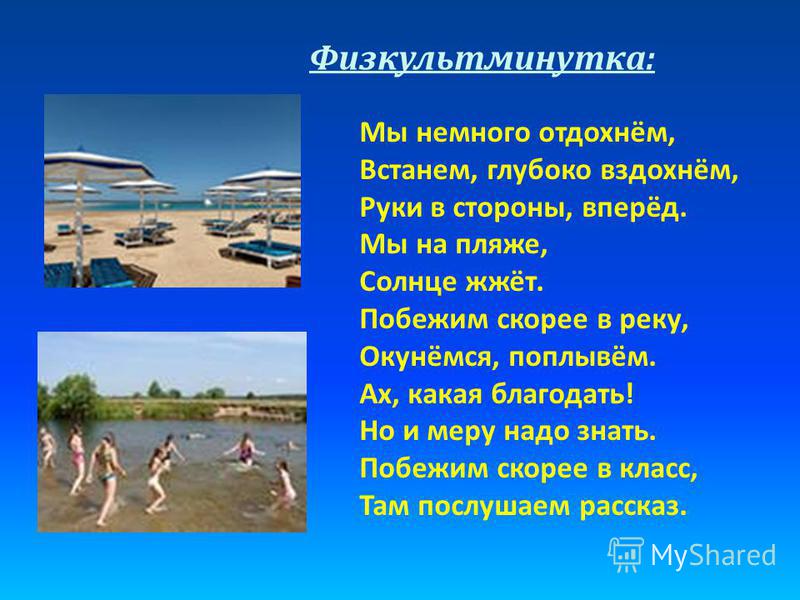 Физкультминутка:

Мы немного отдохнём,
Встанем, глубоко вздохнём,
Руки в стороны, вперёд.
Мы на пляже,
Солнце жжёт.
Побежим скорее в реку,
Окунёмся, поплывём.
Ах, какая благодать!
Но и меру надо знать.
Побежим скорее в класс,
Там послушаем рассказ.

MyShared